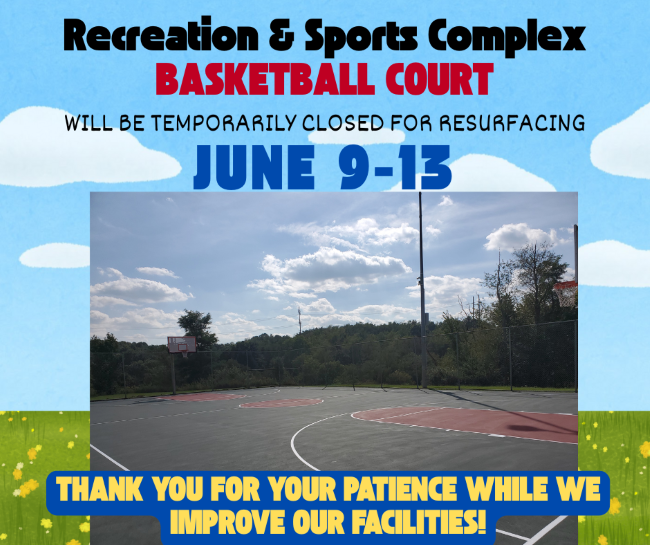 Recreation & Sports Complex
BASKETBALL COURT
WILL BE TEMPORARILY CLOSED FOR RESURFACING
JUNE 9-13

THANK YOU FOR YOUR PATIENCE WHILE WE IMPROVE OUR FACILITIES!